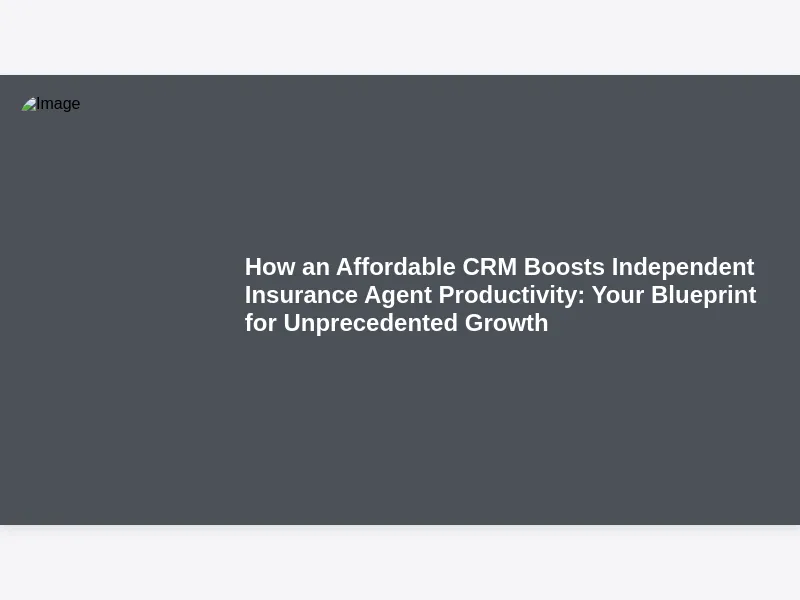 Image

How an Affordable CRM Boosts Independent Insurance Agent Productivity: Your Blueprint for Unprecedented Growth